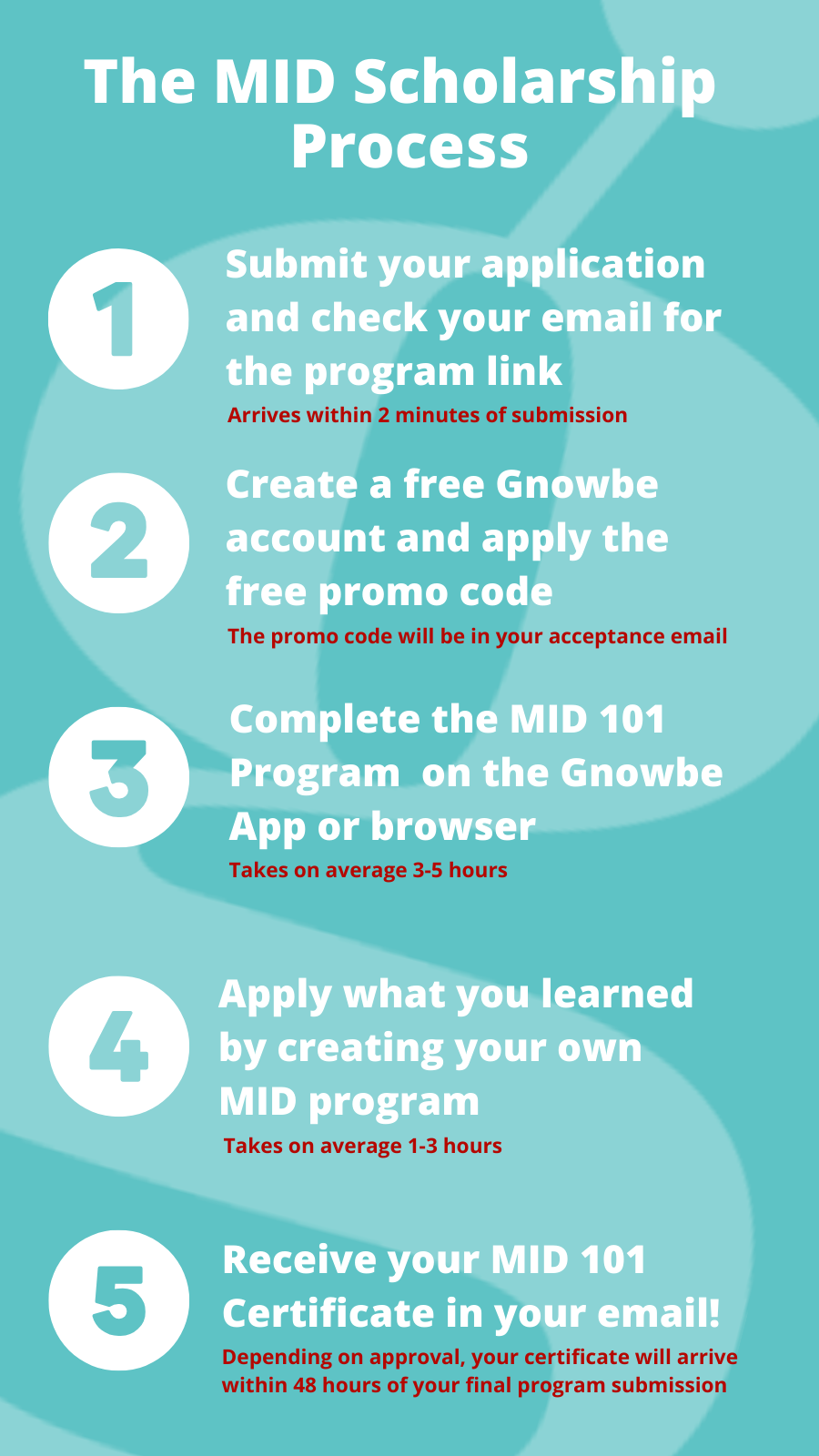 The MID Scholarship Process

1

Submit your application and check your email for the program link

Arrives within 2 minutes of submission

2

Create a free Gnowbe account and apply the free promo code

The promo code will be in your acceptance email

3

Complete the MID 101 Program on the Gnowbe App or browser

Takes on average 3-5 hours

4

Apply what you learned by creating your own MID program

Takes on average 1-3 hours

5

Receive your MID 101 Certificate in your email!

Depending on approval, your certificate will arrive within 48 hours of your final program submission